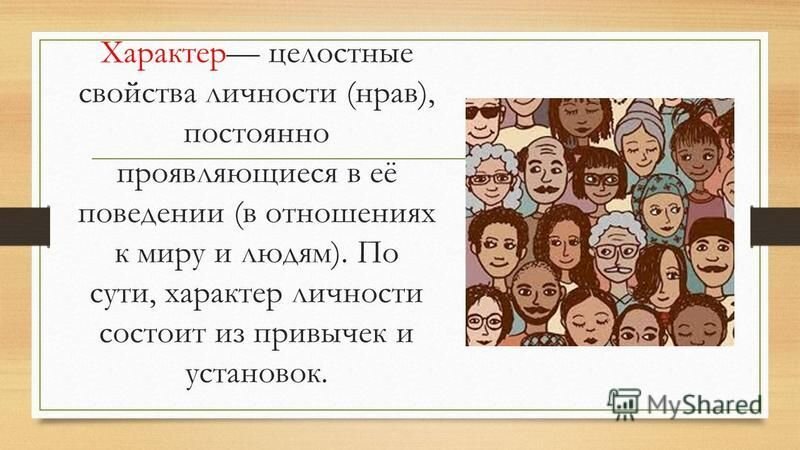 Характер— целостные свойства личности (нрав), постоянно проявляющиеся в её поведении (в отношениях к миру и людям). По сути, характер личности состоит из привычек и установок.

MyShared